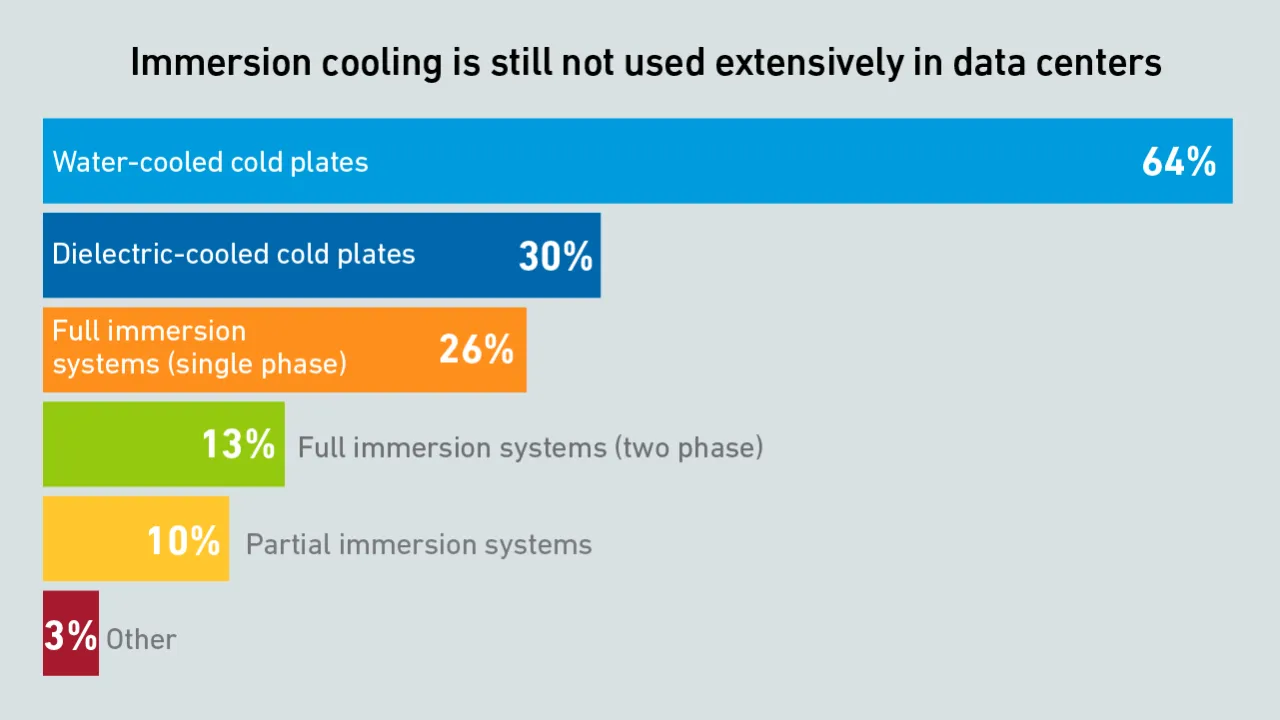 Immersion cooling is still not used extensively in data centers

Water-cooled cold plates 64%

Dielectric-cooled cold plates 30%

Full immersion systems (single phase) 26%

13% Full immersion systems (two phase)

10% Partial immersion systems

3% Other